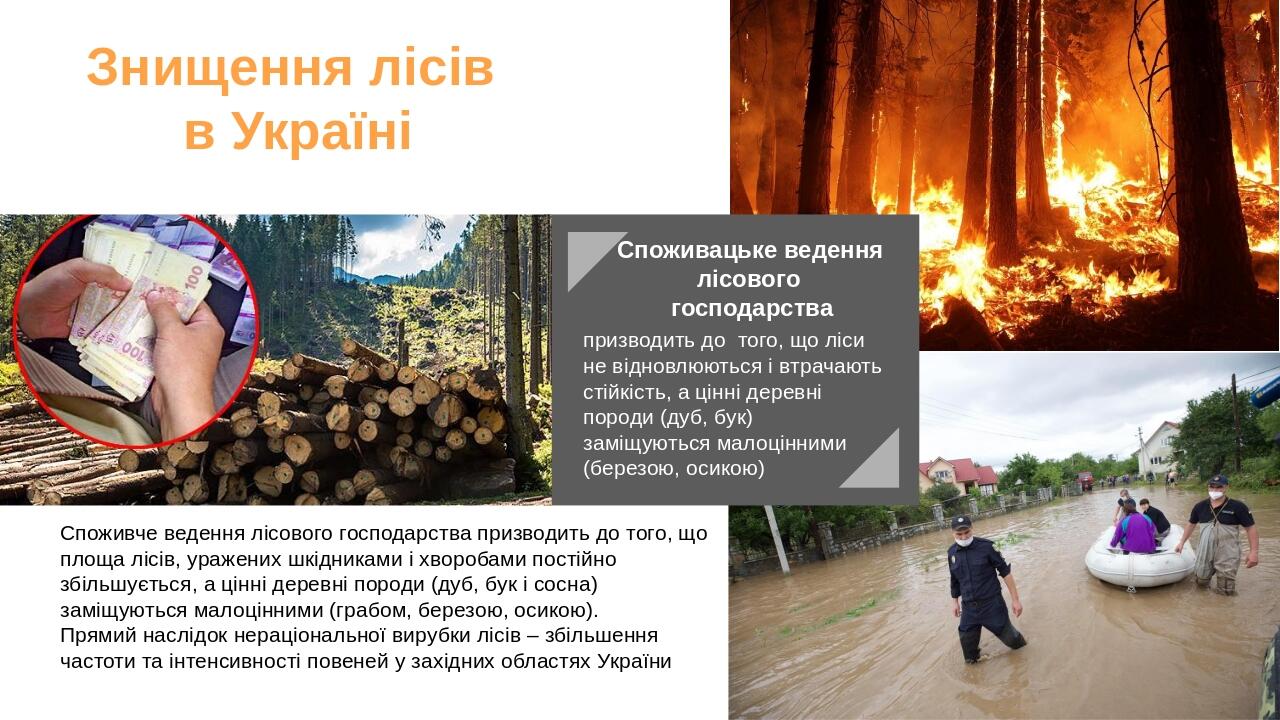 Знищення лісів в Україні

Споживацьке ведення лісового господарства

призводить до того, що ліси не відновлюються і втрачають стійкість, а цінні деревні породи (дуб, бук) заміщуються малоцінними (березою, осикою)

Споживче ведення лісового господарства призводить до того, що площа лісів, уражених шкідниками і хворобами постійно збільшується, а цінні деревні породи (дуб, бук і сосна) заміщуються малоцінними (грабом, березою, осикою).
Прямий наслідок нераціональної вирубки лісів – збільшення частоти та інтенсивності повеней у західних областях України